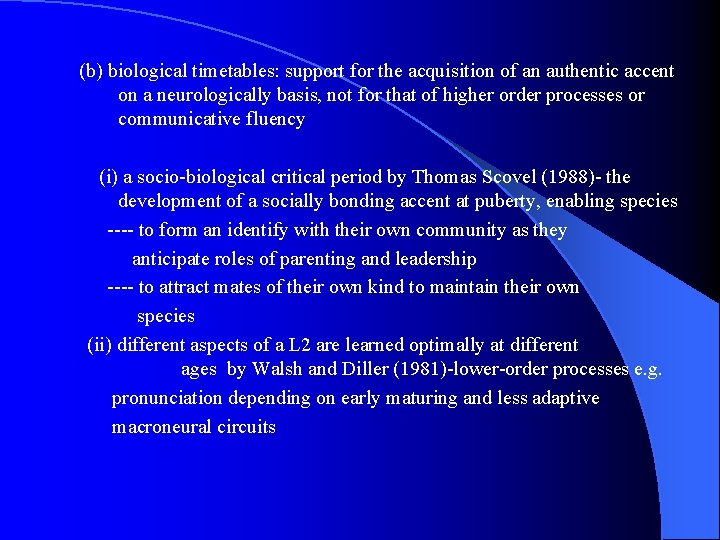 (b) biological timetables: support for the acquisition of an authentic accent on a neurologically basis, not for that of higher order processes or communicative fluency

(i) a socio-biological critical period by Thomas Scovel (1988)- the development of a socially bonding accent at puberty, enabling species
---- to form an identify with their own community as they anticipate roles of parenting and leadership
---- to attract mates of their own kind to maintain their own species
(ii) different aspects of a L2 are learned optimally at different ages by Walsh and Diller (1981)-lower-order processes e.g. pronunciation depending on early maturing and less adaptive macroneural circuits